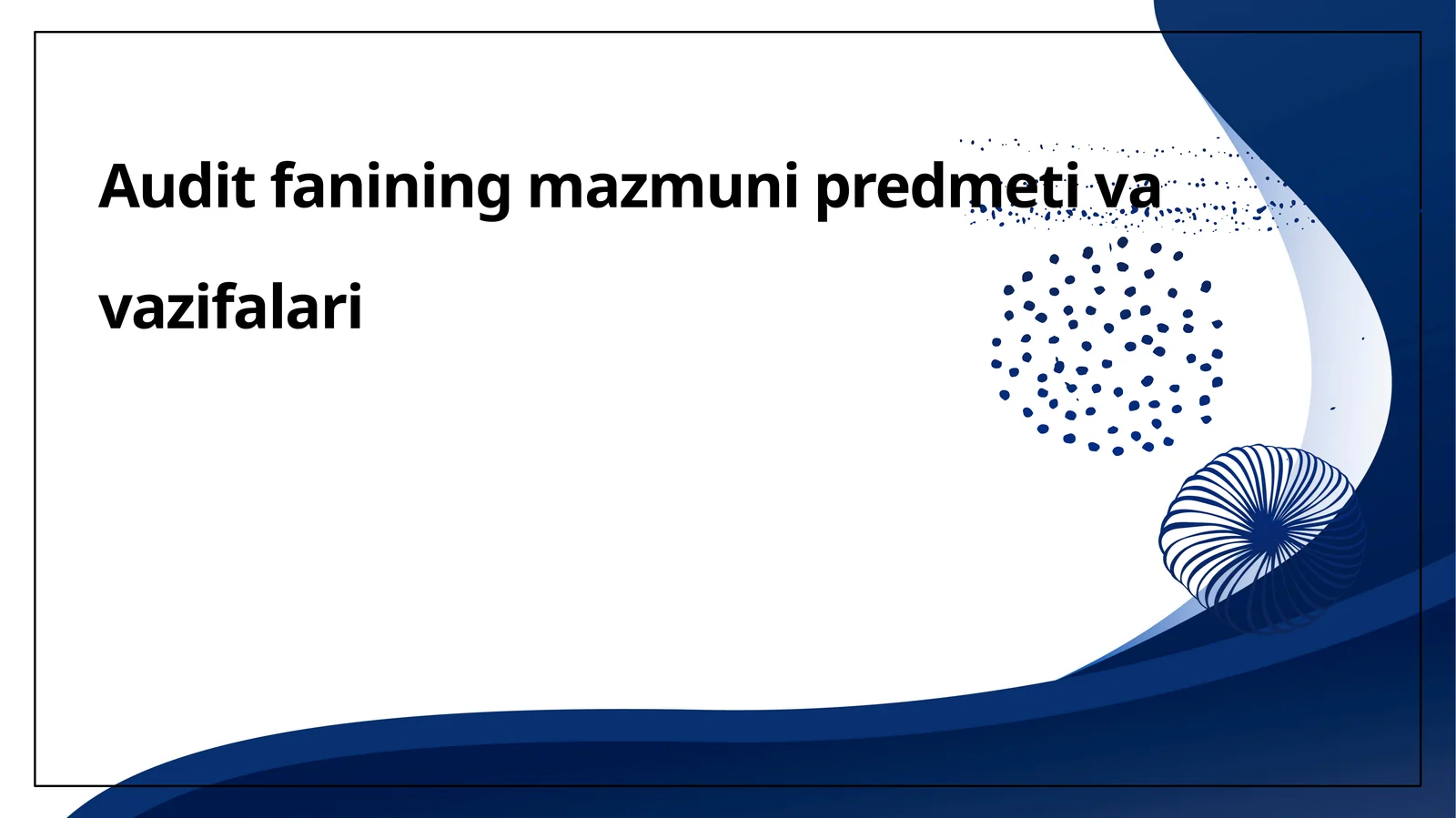 Audit fanining mazmuni predmeti va vazifalari